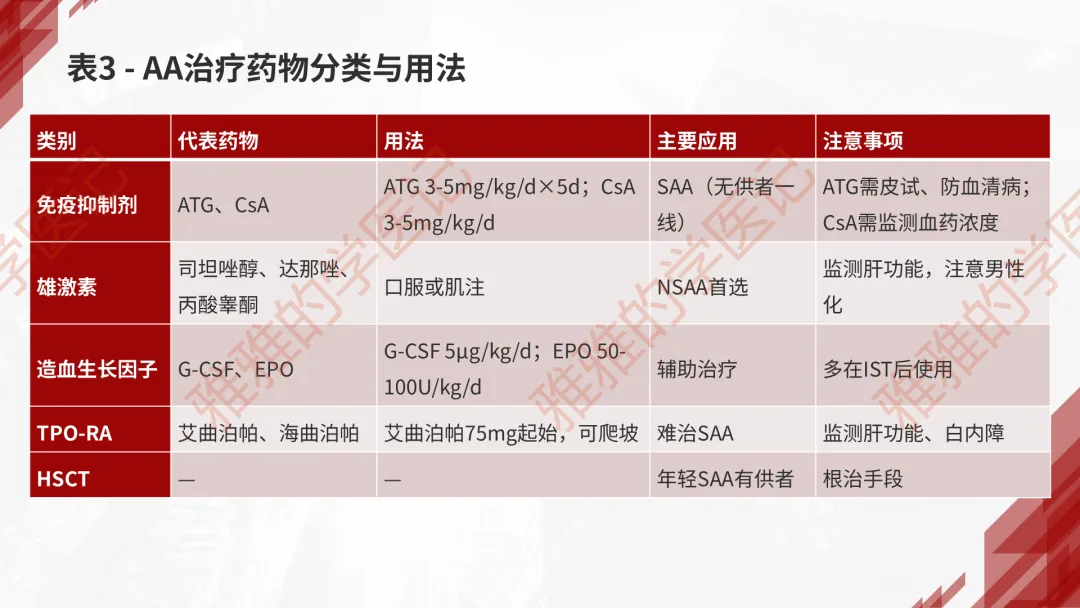 表3 - AA治疗药物分类与用法

| 类别 | 代表药物 | 用法 | 主要应用 | 注意事项 |
|---|---|---|---|---|
| 免疫抑制剂 | ATG、CsA | ATG 3-5mg/kg/d×5d；CsA 3-5mg/kg/d | SAA（无供者一线） | ATG需皮试、防血清病；CsA需监测血药浓度 |
| 雄激素 | 司坦唑醇、达那唑、丙酸睾酮 | 口服或肌注 | NSAA首选 | 监测肝功能，注意男性化 |
| 造血生长因子 | G-CSF、EPO | G-CSF 5μg/kg/d；EPO 50-100U/kg/d | 辅助治疗 | 多在IST后使用 |
| TPO-RA | 艾曲泊帕、海曲泊帕 | 艾曲泊帕75mg起始，可爬坡 | 难治SAA | 监测肝功能、白内障 |
| HSCT | — | — | 年轻SAA有供者 | 根治手段 |

雅雅的学医记